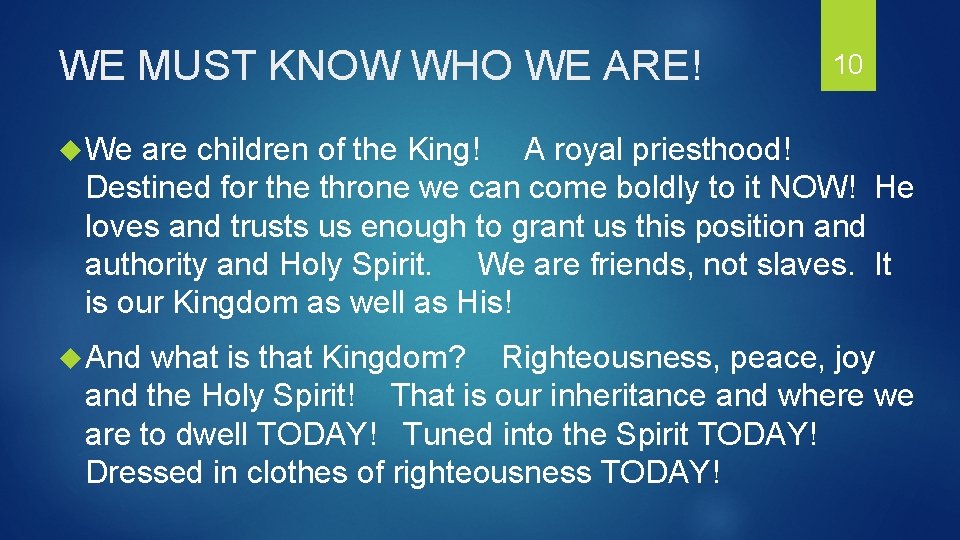 WE MUST KNOW WHO WE ARE!

10

We are children of the King! A royal priesthood! Destined for the throne we can come boldly to it NOW! He loves and trusts us enough to grant us this position and authority and Holy Spirit. We are friends, not slaves. It is our Kingdom as well as His!

And what is that Kingdom? Righteousness, peace, joy and the Holy Spirit! That is our inheritance and where we are to dwell TODAY! Tuned into the Spirit TODAY! Dressed in clothes of righteousness TODAY!